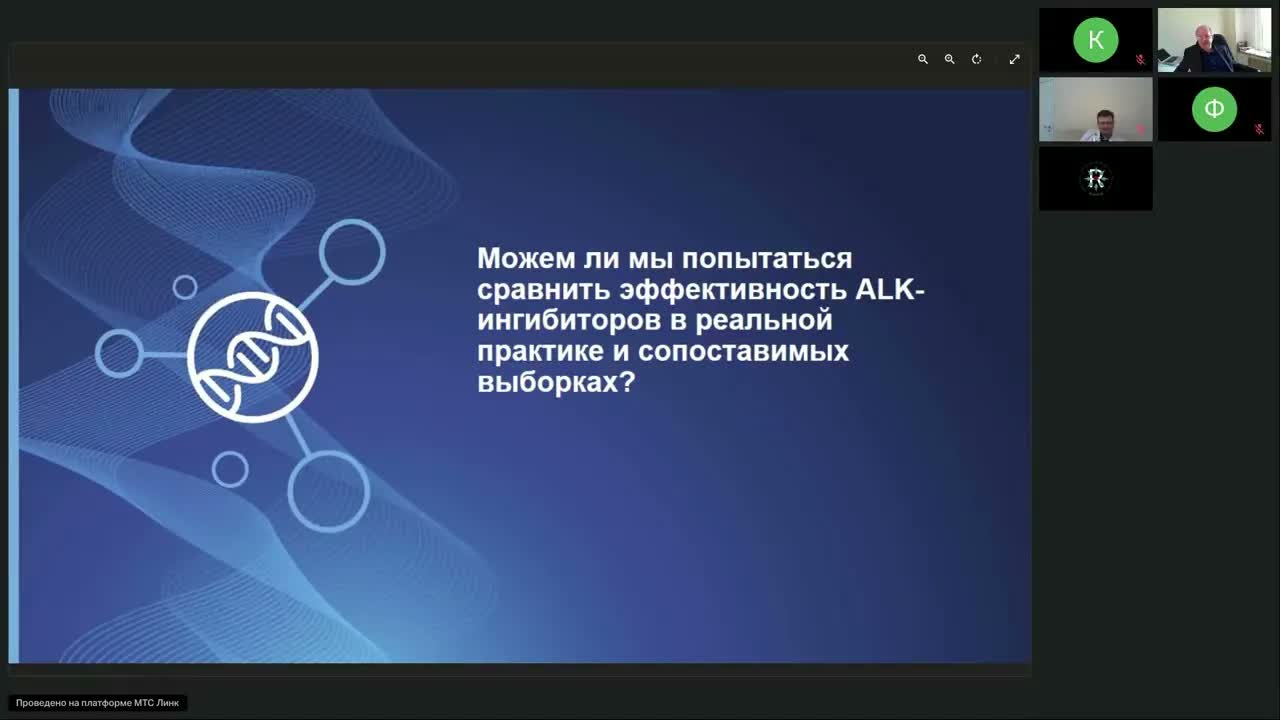 К

Ф

Можем ли мы попытаться сравнить эффективность ALK-ингибиторов в реальной практике и сопоставимых выборках?

Проведено на платформе МТС Линк